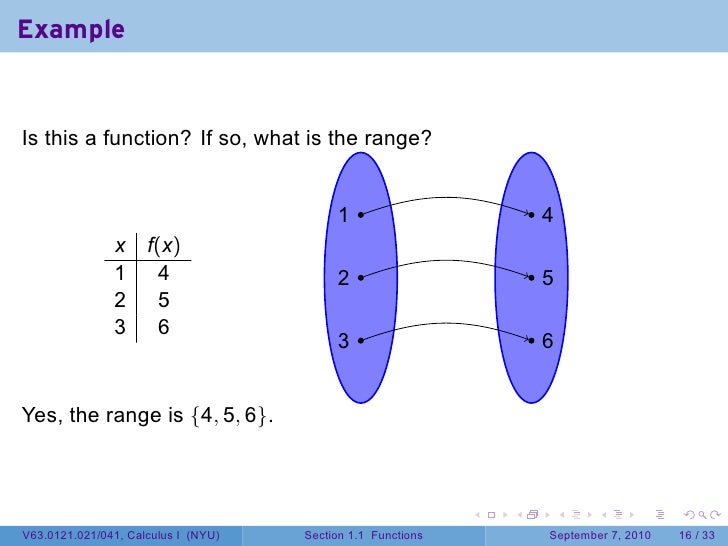 Example

Is this a function? If so, what is the range?

| $x$ | $f(x)$ |
|---|---|
| 1 | 4 |
| 2 | 5 |
| 3 | 6 |

1
2
3

4
5
6

Yes, the range is $\{4, 5, 6\}$.

V63.0121.021/041, Calculus I (NYU) Section 1.1 Functions September 7, 2010 16 / 33